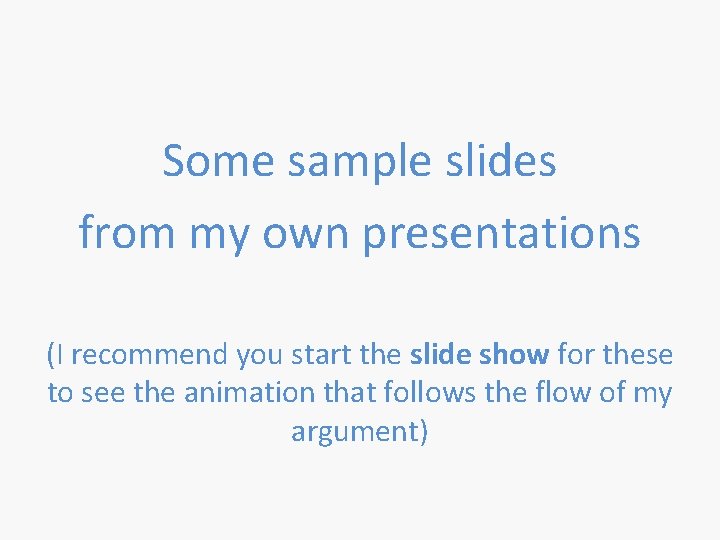 Some sample slides
from my own presentations

(I recommend you start the slide show for these to see the animation that follows the flow of my argument)